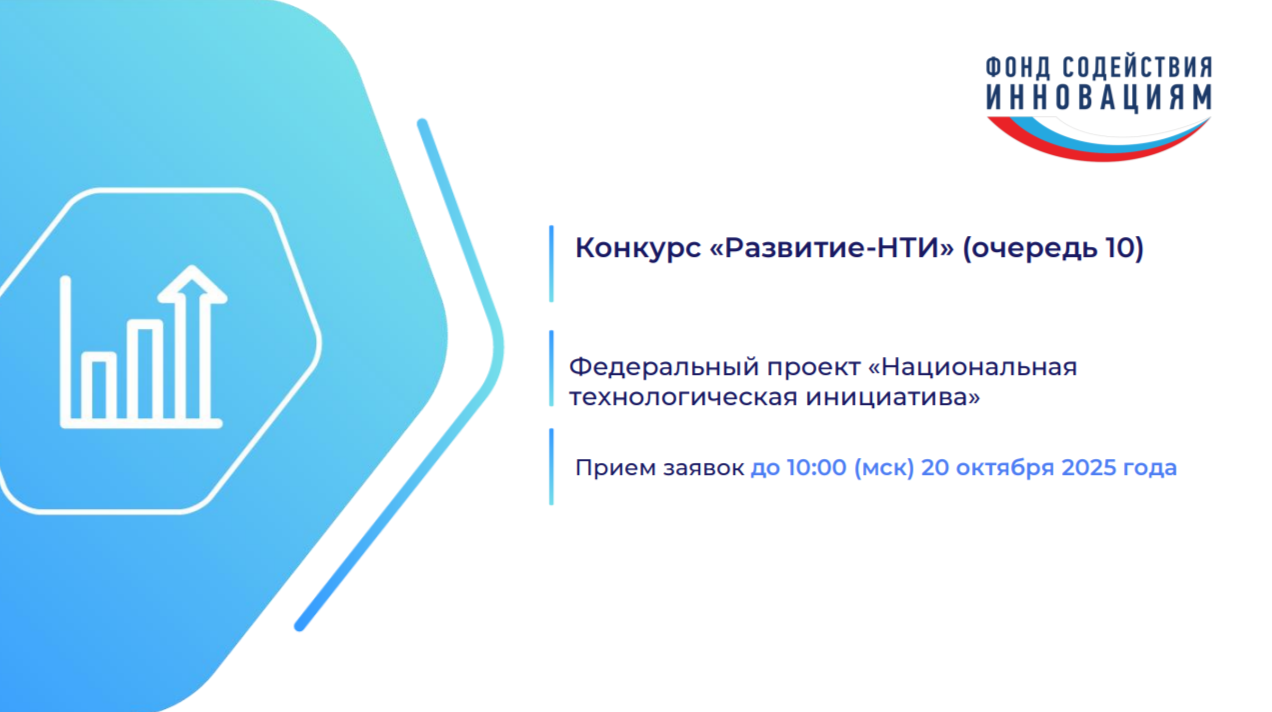 ФОНД СОДЕЙСТВИЯ
ИННОВАЦИЯМ

Конкурс «Развитие-НТИ» (очередь 10)

Федеральный проект «Национальная технологическая инициатива»

Прием заявок до 10:00 (мск) 20 октября 2025 года